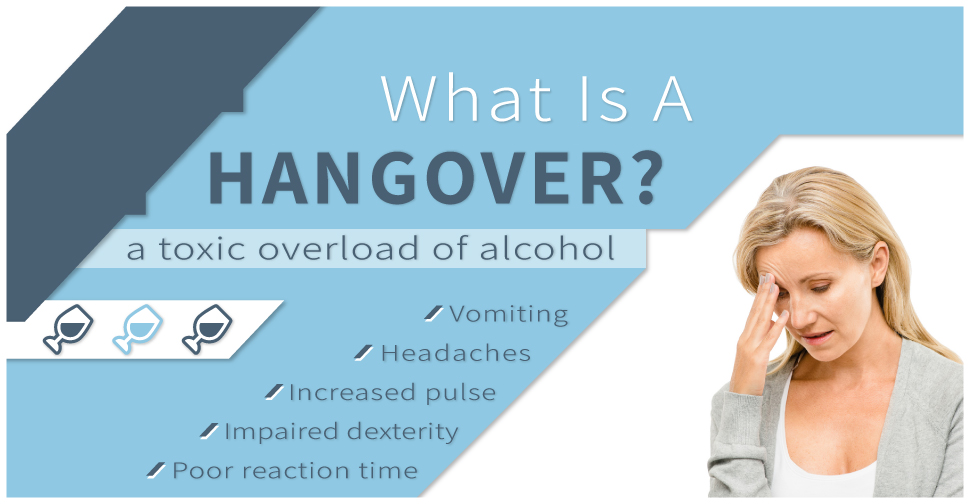 What Is A
HANGOVER?
a toxic overload of alcohol

Vomiting
Headaches
Increased pulse
Impaired dexterity
Poor reaction time